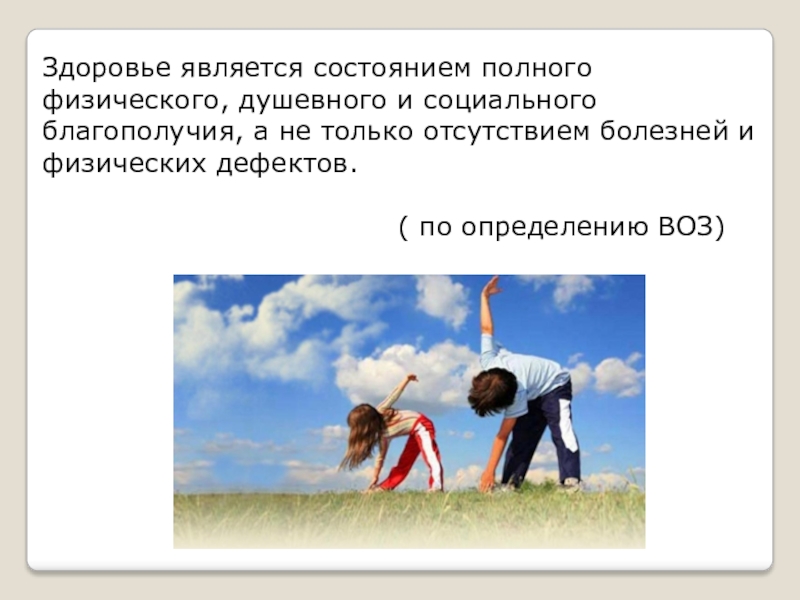 Здоровье является состоянием полного физического, душевного и социального благополучия, а не только отсутствием болезней и физических дефектов.

( по определению ВОЗ)